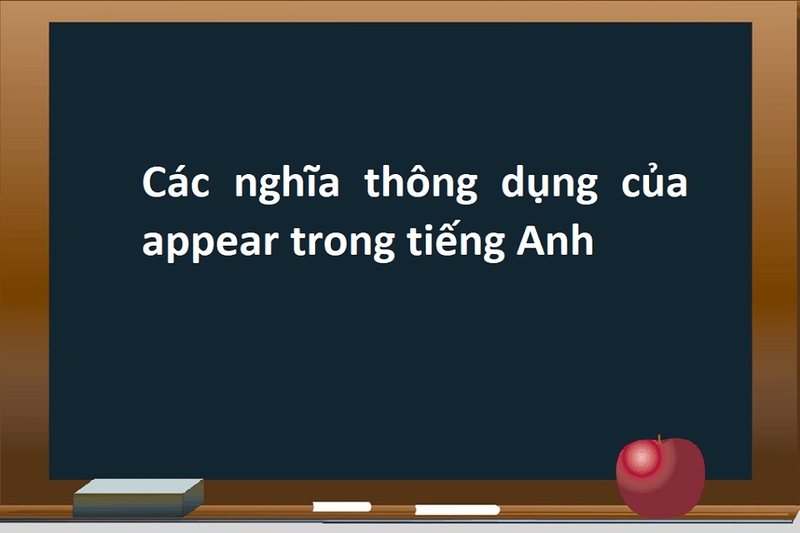 Các nghĩa thông dụng của appear trong tiếng Anh